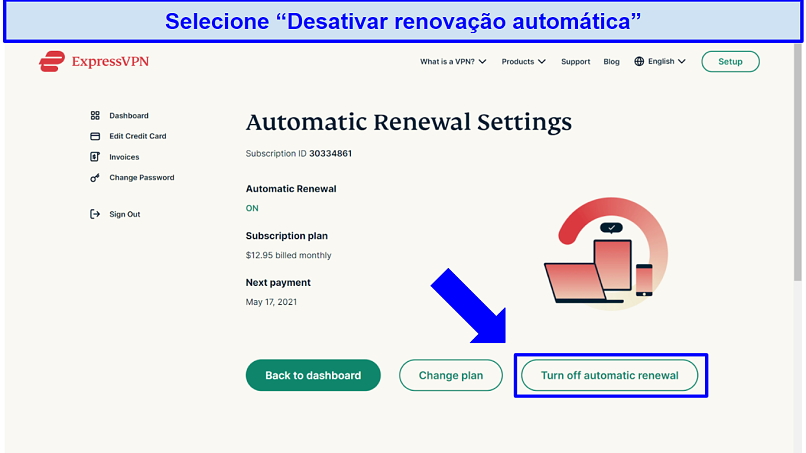 Selecione “Desativar renovação automática”

ExpressVPN

What is a VPN? Products Support Blog English Setup

Dashboard
Edit Credit Card
Invoices
Change Password

Sign Out

Automatic Renewal Settings

Subscription ID 30334861

Automatic Renewal
ON

Subscription plan
$12.95 billed monthly

Next payment
May 17, 2021

Back to dashboard
Change plan
Turn off automatic renewal